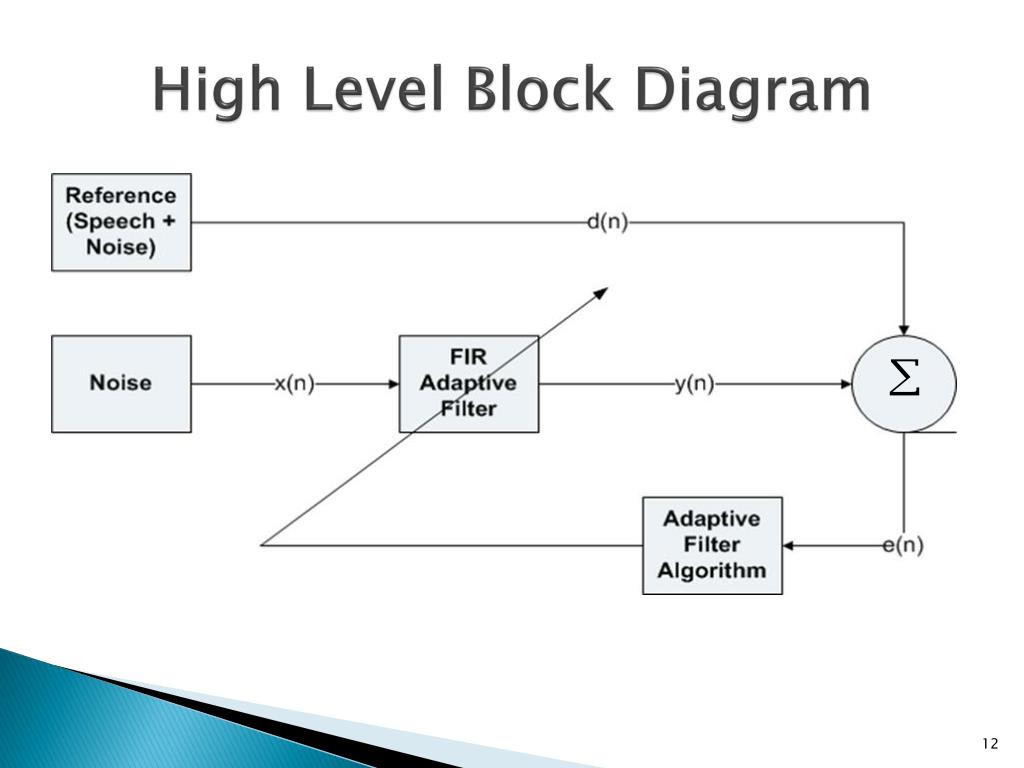 High Level Block Diagram

Reference (Speech + Noise)

d(n)

Noise

x(n)

FIR Adaptive Filter

y(n)

$\Sigma$

Adaptive Filter Algorithm

e(n)

12